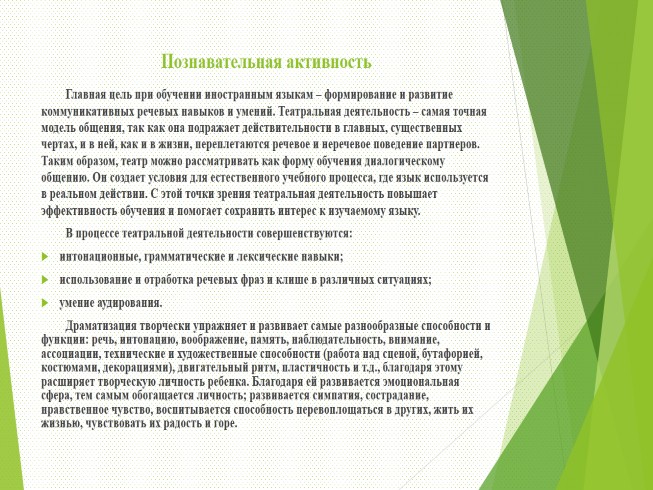 Познавательная активность

Главная цель при обучении иностранным языкам – формирование и развитие коммуникативных речевых навыков и умений. Театральная деятельность – самая точная модель общения, так как она подражает действительности в главных, существенных чертах, и в ней, как и в жизни, переплетаются речевое и неречевое поведение партнеров. Таким образом, театр можно рассматривать как форму обучения диалогическому общению. Он создает условия для естественного учебного процесса, где язык используется в реальном действии. С этой точки зрения театральная деятельность повышает эффективность обучения и помогает сохранить интерес к изучаемому языку.

В процессе театральной деятельности совершенствуются:

интонационные, грамматические и лексические навыки;

использование и отработка речевых фраз и клише в различных ситуациях;

умение аудирования.

Драматизация творчески упражняет и развивает самые разнообразные способности и функции: речь, интонацию, воображение, память, наблюдательность, внимание, ассоциации, технические и художественные способности (работа над сценой, бутафорией, костюмами, декорациями), двигательный ритм, пластичность и т.д., благодаря этому расширяет творческую личность ребенка. Благодаря ей развивается эмоциональная сфера, тем самым обогащается личность; развивается симпатия, сострадание, нравственное чувство, воспитывается способность перевоплощаться в других, жить их жизнью, чувствовать их радость и горе.